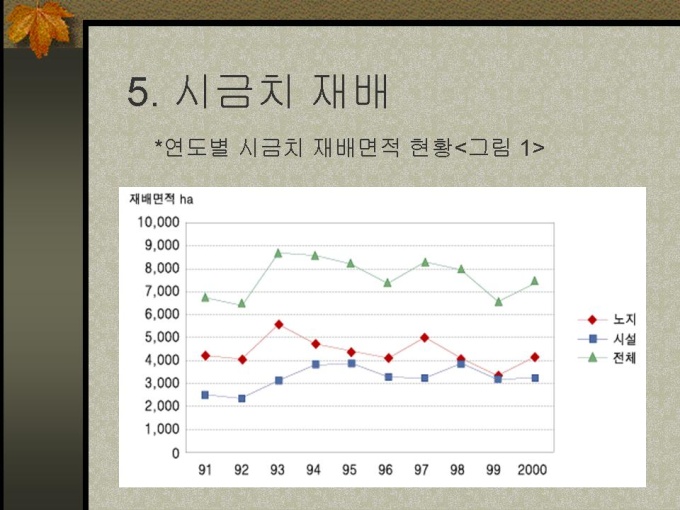 5. 시금치 재배

*연도별 시금치 재배면적 현황<그림 1>

재배면적 ha

10,000
9,000
8,000
7,000
6,000
5,000
4,000
3,000
2,000
1,000
0

91 92 93 94 95 96 97 98 99 2000

노지
시설
전체